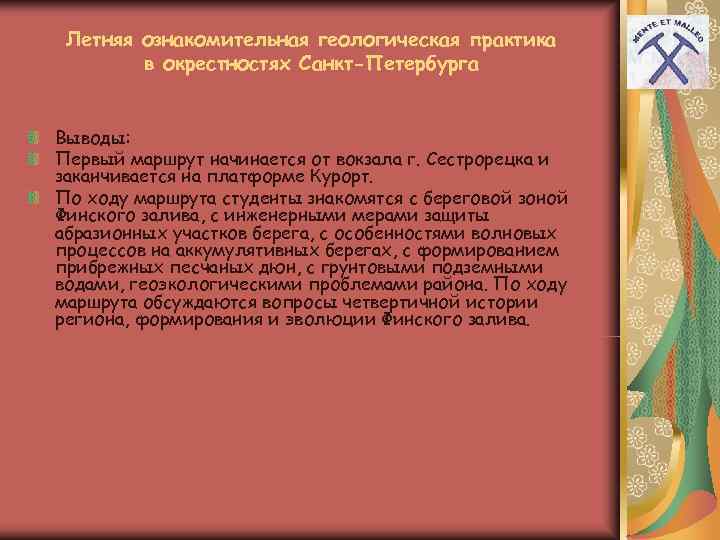 Летняя ознакомительная геологическая практика в окрестностях Санкт-Петербурга

MENTE ET MALLEO

Выводы:

Первый маршрут начинается от вокзала г. Сестрорецка и заканчивается на платформе Курорт.

По ходу маршрута студенты знакомятся с береговой зоной Финского залива, с инженерными мерами защиты абразионных участков берега, с особенностями волновых процессов на аккумулятивных берегах, с формированием прибрежных песчаных дюн, с грунтовыми подземными водами, геоэкологическими проблемами района. По ходу маршрута обсуждаются вопросы четвертичной истории региона, формирования и эволюции Финского залива.